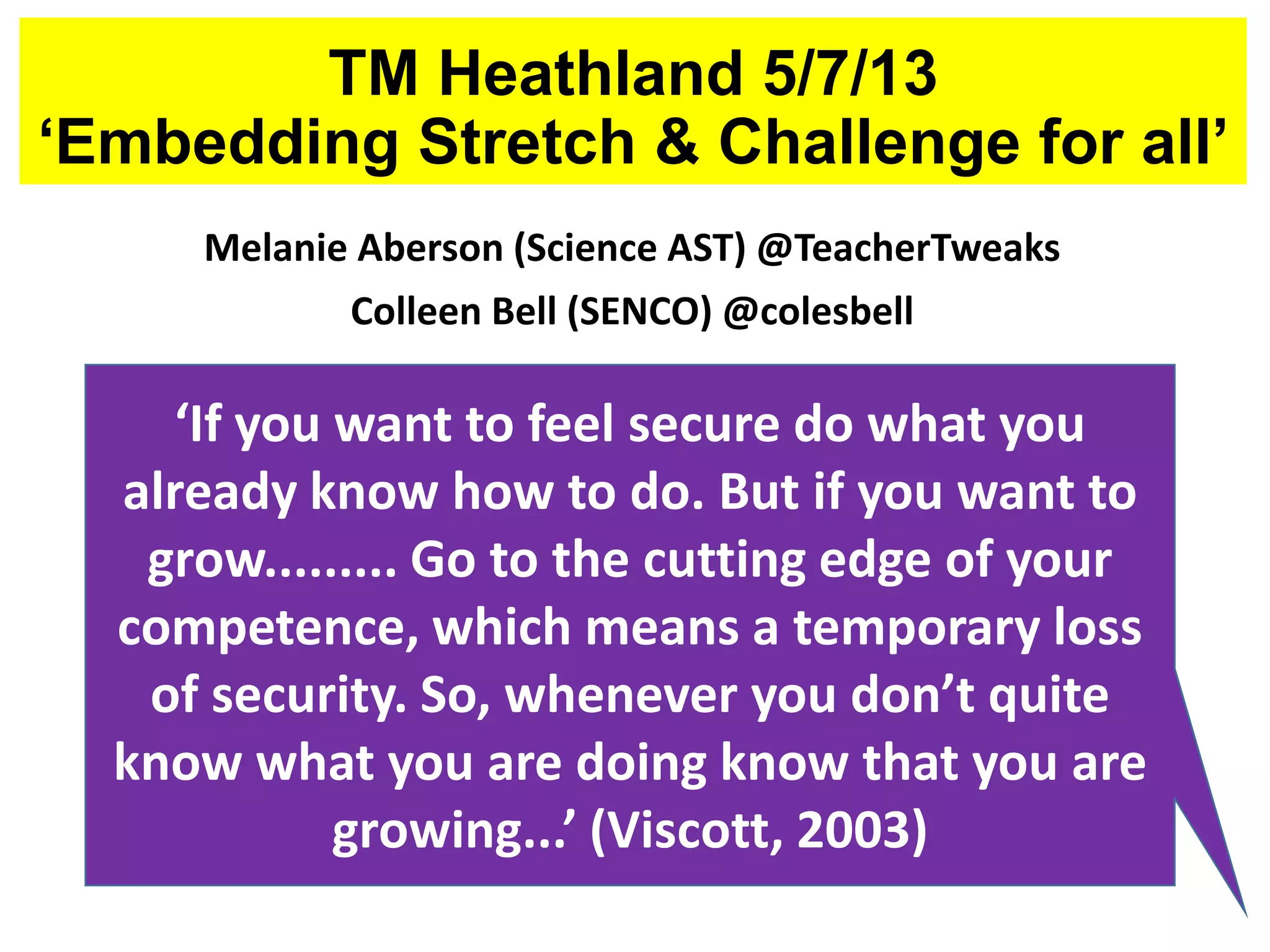 TM Heathland 5/7/13
‘Embedding Stretch & Challenge for all’

Melanie Aberson (Science AST) @TeacherTweaks

Colleen Bell (SENCO) @colesbell

‘If you want to feel secure do what you already know how to do. But if you want to grow......... Go to the cutting edge of your competence, which means a temporary loss of security. So, whenever you don’t quite know what you are doing know that you are growing...’ (Viscott, 2003)